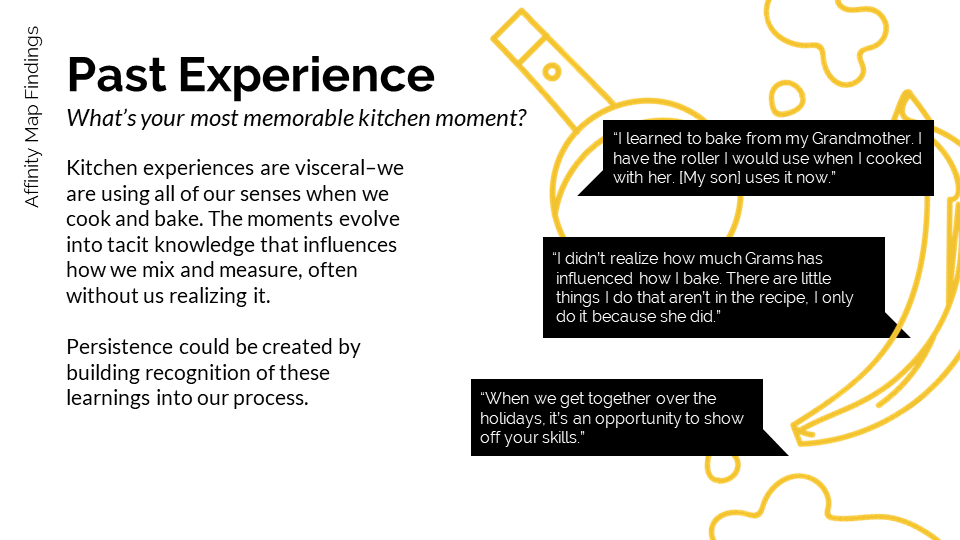 Affinity Map Findings

Past Experience
What's your most memorable kitchen moment?

Kitchen experiences are visceral–we are using all of our senses when we cook and bake. The moments evolve into tacit knowledge that influences how we mix and measure, often without us realizing it.

Persistence could be created by building recognition of these learnings into our process.

"I learned to bake from my Grandmother. I have the roller I would use when I cooked with her. [My son] uses it now."

"I didn't realize how much Grams has influenced how I bake. There are little things I do that aren't in the recipe, I only do it because she did."

"When we get together over the holidays, it's an opportunity to show off your skills."